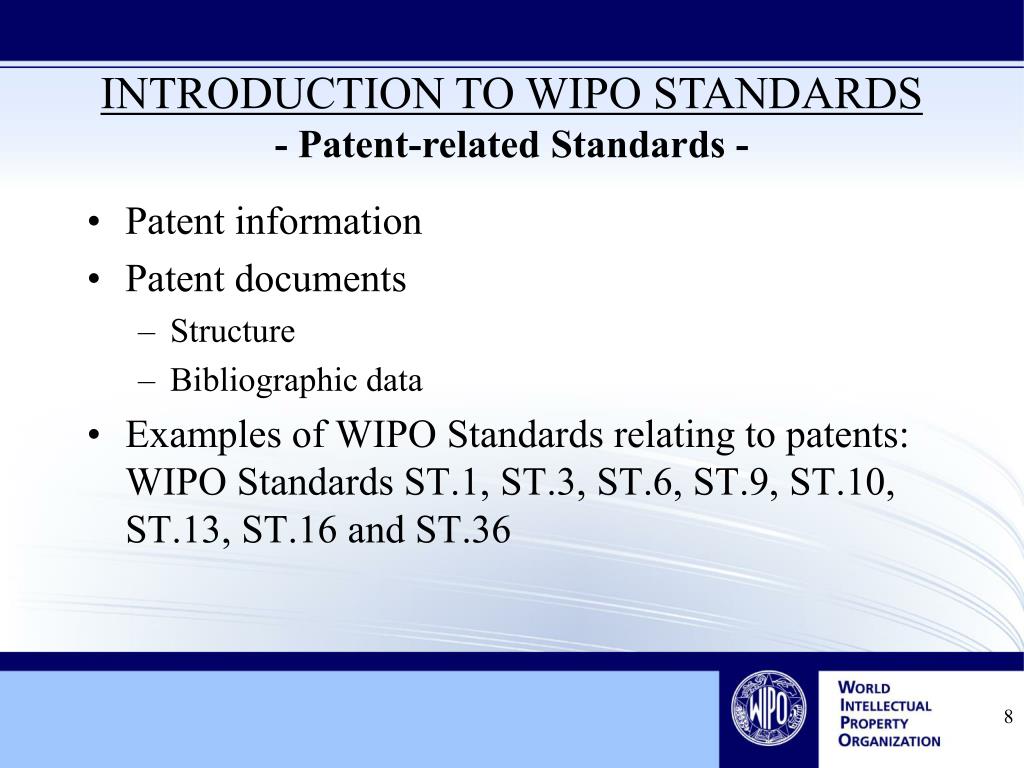 INTRODUCTION TO WIPO STANDARDS
- Patent-related Standards -

• Patent information
• Patent documents
– Structure
– Bibliographic data
• Examples of WIPO Standards relating to patents: WIPO Standards ST.1, ST.3, ST.6, ST.9, ST.10, ST.13, ST.16 and ST.36

WIPO

WORLD
INTELLECTUAL
PROPERTY
ORGANIZATION

8